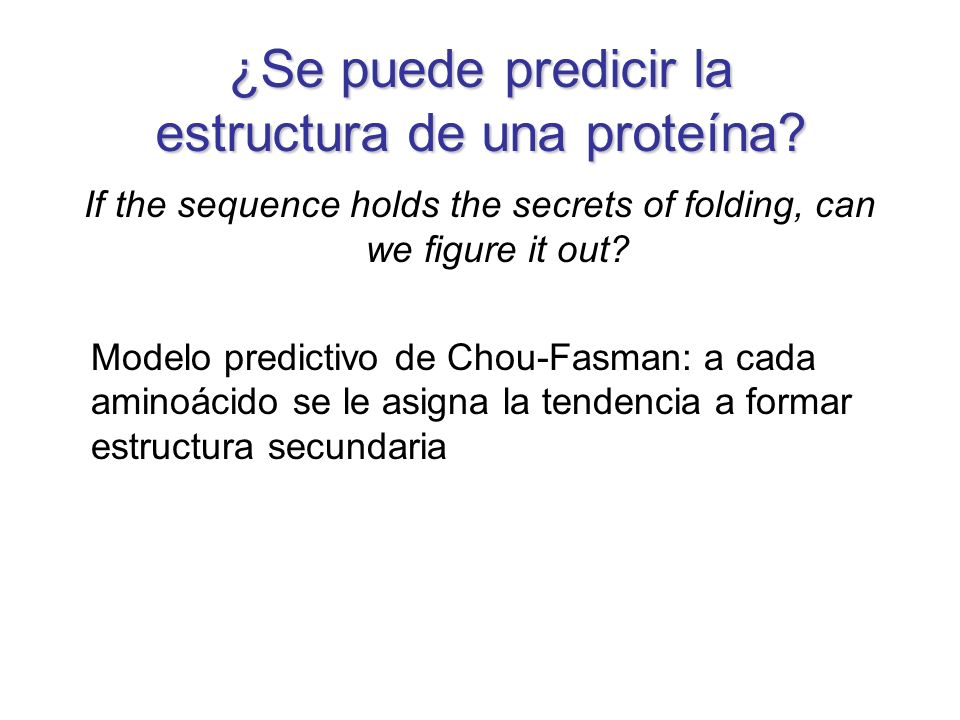 ¿Se puede predicir la estructura de una proteína?

If the sequence holds the secrets of folding, can we figure it out?

Modelo predictivo de Chou-Fasman: a cada aminoácido se le asigna la tendencia a formar estructura secundaria